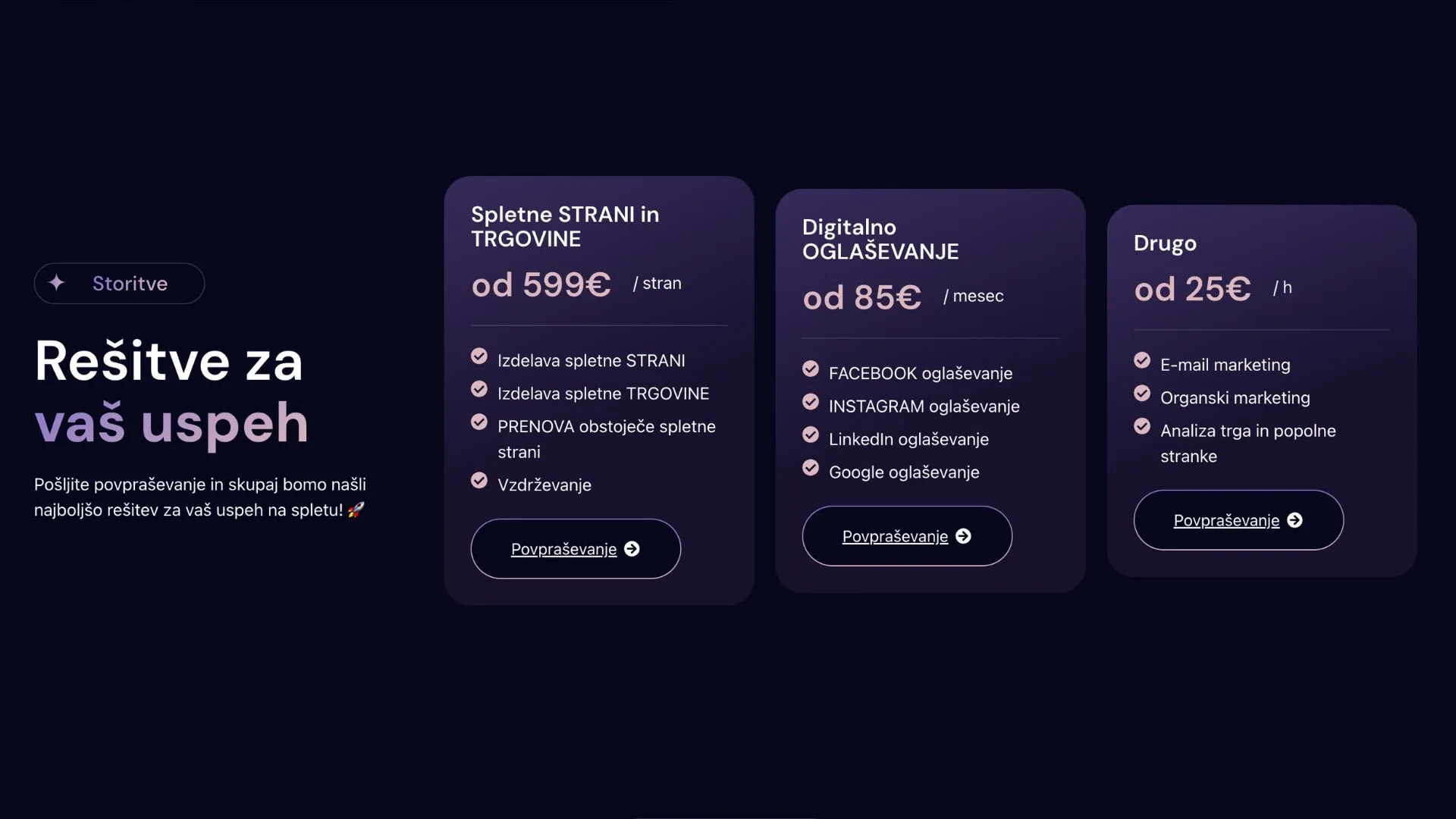 Storitve

Rešitve za vaš uspeh

Pošljite povpraševanje in skupaj bomo našli najboljšo rešitev za vaš uspeh na spletu! 🚀

Spletne STRANI in TRGOVINE

od 599€ / stran

Izdelava spletne STRANI
Izdelava spletne TRGOVINE
PRENOVA obstoječe spletne strani
Vzdrževanje

Povpraševanje

Digitalno OGLAŠEVANJE

od 85€ / mesec

FACEBOOK oglaševanje
INSTAGRAM oglaševanje
LinkedIn oglaševanje
Google oglaševanje

Povpraševanje

Drugo

od 25€ / h

E-mail marketing
Organski marketing
Analiza trga in popolne stranke

Povpraševanje